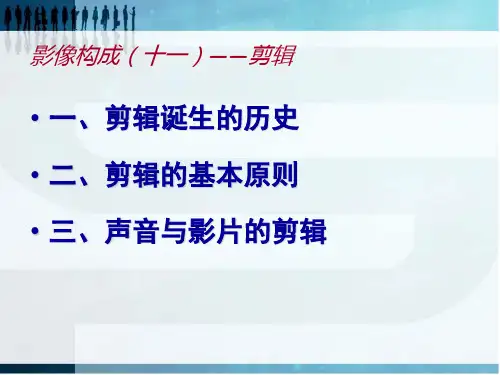 影像构成（十一）——剪辑

• 一、剪辑诞生的历史

• 二、剪辑的基本原则

• 三、声音与影片的剪辑